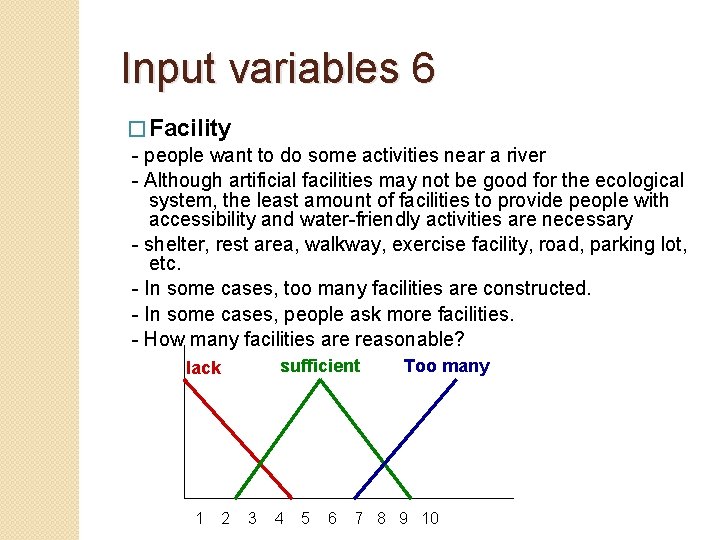 Input variables 6

□ Facility

- people want to do some activities near a river

- Although artificial facilities may not be good for the ecological system, the least amount of facilities to provide people with accessibility and water-friendly activities are necessary

- shelter, rest area, walkway, exercise facility, road, parking lot, etc.

- In some cases, too many facilities are constructed.

- In some cases, people ask more facilities.

- How many facilities are reasonable?

lack
sufficient
Too many

1 2 3 4 5 6 7 8 9 10